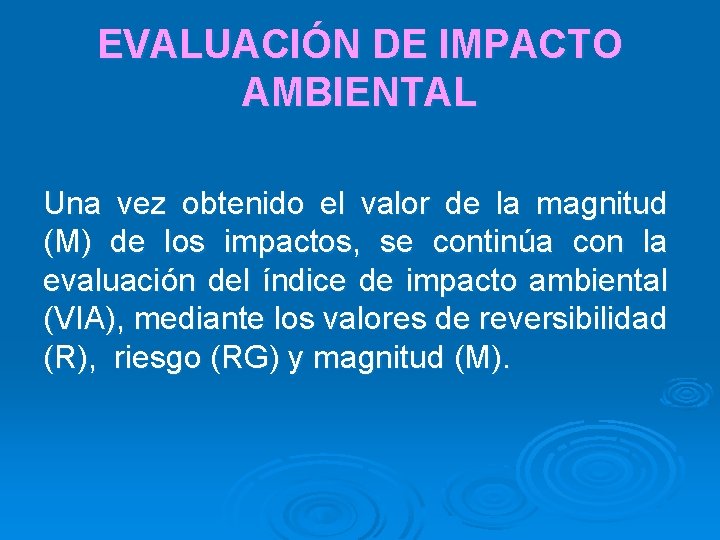 EVALUACIÓN DE IMPACTO AMBIENTAL

Una vez obtenido el valor de la magnitud (M) de los impactos, se continúa con la evaluación del índice de impacto ambiental (VIA), mediante los valores de reversibilidad (R), riesgo (RG) y magnitud (M).